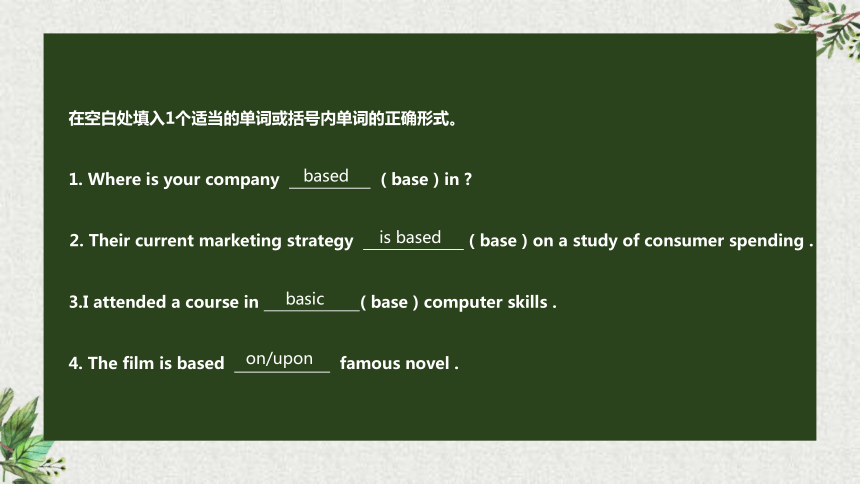 在空白处填入1个适当的单词或括号内单词的正确形式。

1. Where is your company based ( base ) in ?

2. Their current marketing strategy is based ( base ) on a study of consumer spending .

3.I attended a course in basic ( base ) computer skills .

4. The film is based on/upon famous novel .